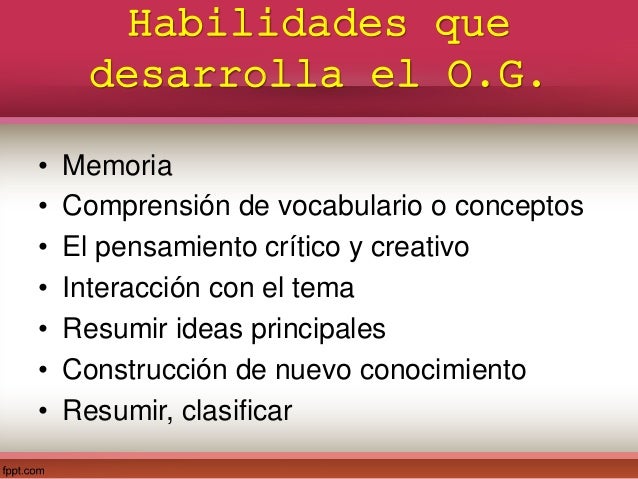 Habilidades que desarrolla el O.G.

• Memoria
• Comprensión de vocabulario o conceptos
• El pensamiento crítico y creativo
• Interacción con el tema
• Resumir ideas principales
• Construcción de nuevo conocimiento
• Resumir, clasificar

fppt.com